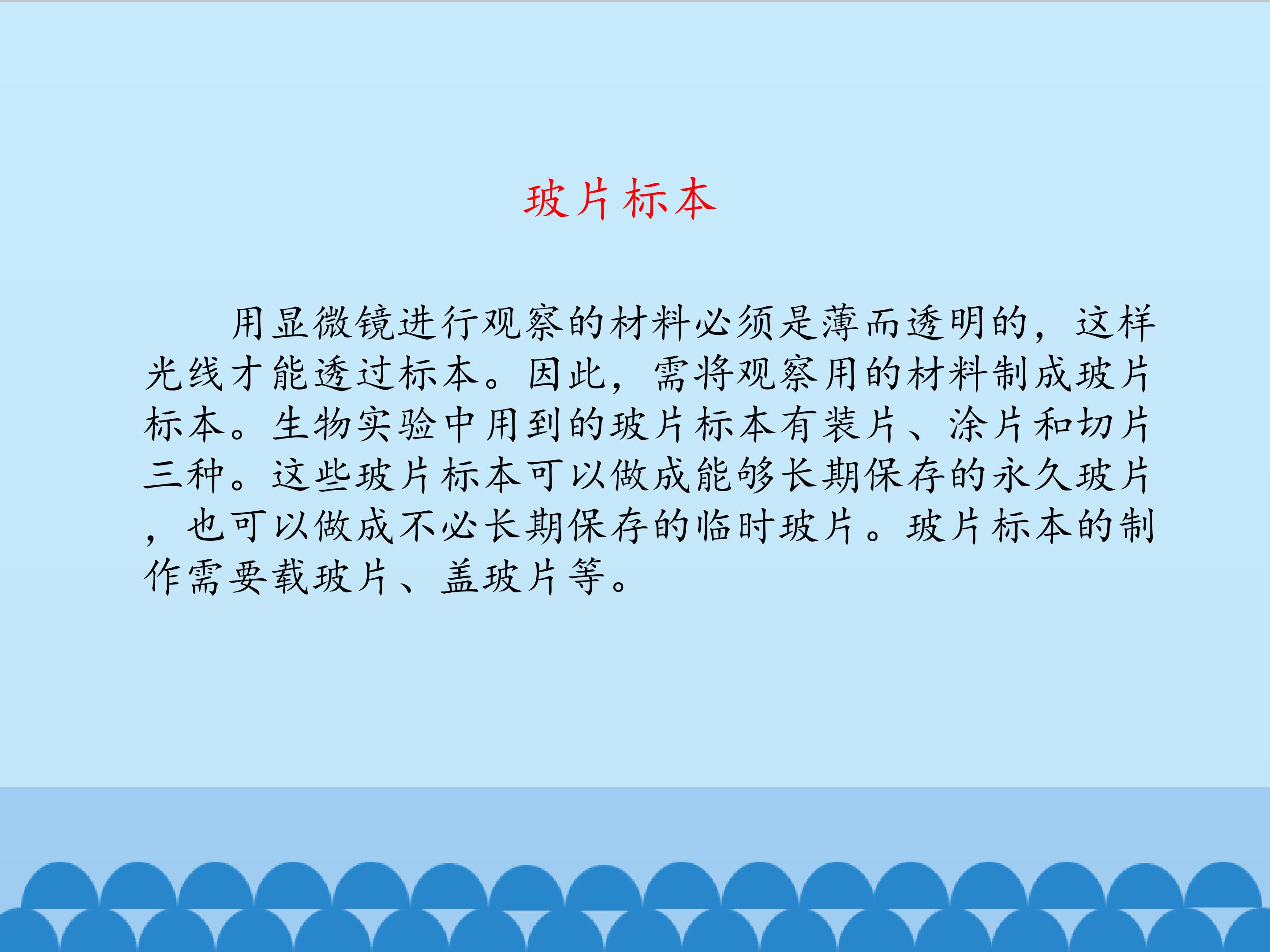 玻片标本

用显微镜进行观察的材料必须是薄而透明的，这样光线才能透过标本。因此，需将观察用的材料制成玻片标本。生物实验中用到的玻片标本有装片、涂片和切片三种。这些玻片标本可以做成能够长期保存的永久玻片，也可以做成不必长期保存的临时玻片。玻片标本的制作需要载玻片、盖玻片等。